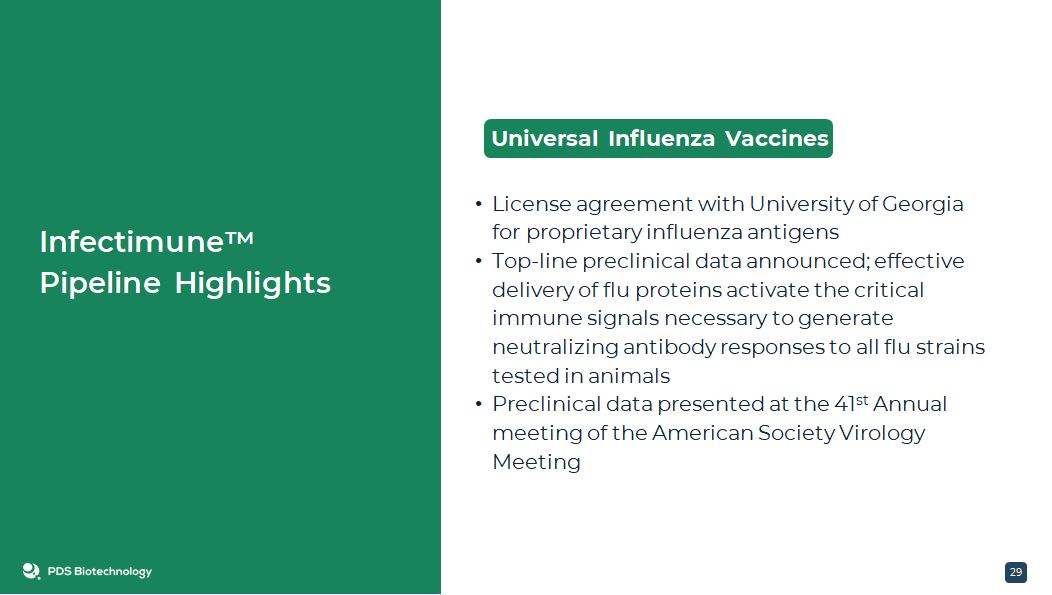 Infectimune™
Pipeline Highlights

Universal Influenza Vaccines

• License agreement with University of Georgia for proprietary influenza antigens
• Top-line preclinical data announced; effective delivery of flu proteins activate the critical immune signals necessary to generate neutralizing antibody responses to all flu strains tested in animals
• Preclinical data presented at the 41$^{st}$ Annual meeting of the American Society Virology Meeting

PDS Biotechnology

29